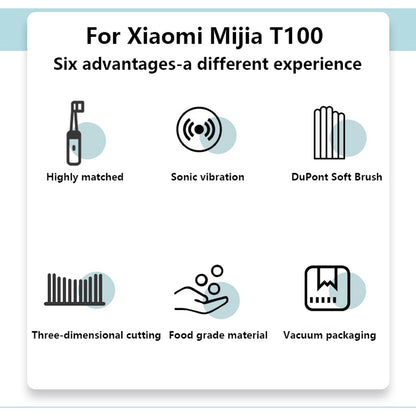 For Xiaomi Mijia T100
Six advantages-a different experience

Highly matched

Sonic vibration

DuPont Soft Brush

Three-dimensional cutting

Food grade material

Vacuum packaging